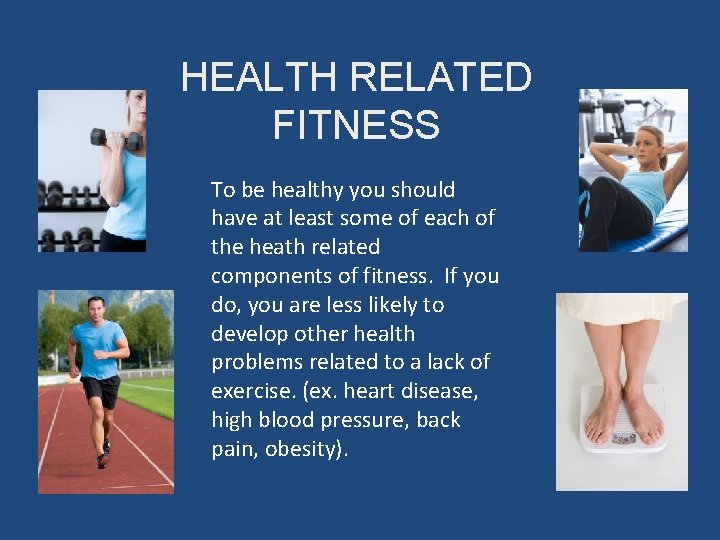 HEALTH RELATED FITNESS

To be healthy you should have at least some of each of the heath related components of fitness. If you do, you are less likely to develop other health problems related to a lack of exercise. (ex. heart disease, high blood pressure, back pain, obesity).